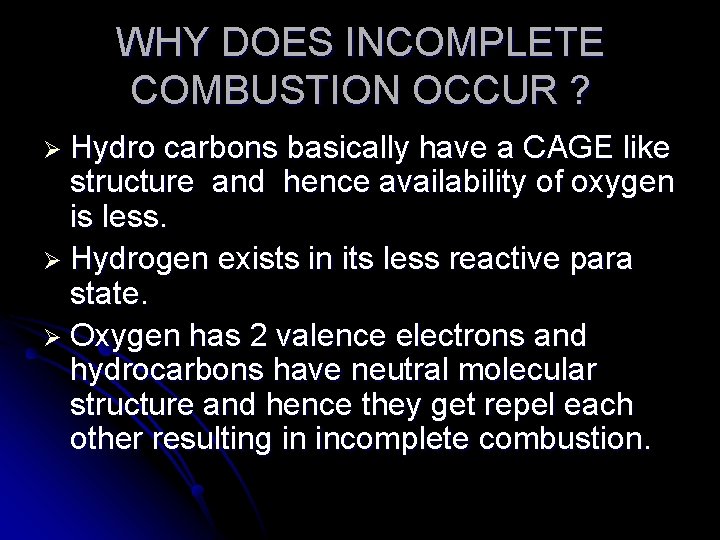 WHY DOES INCOMPLETE COMBUSTION OCCUR ?

➢ Hydro carbons basically have a CAGE like structure and hence availability of oxygen is less.

➢ Hydrogen exists in its less reactive para state.

➢ Oxygen has 2 valence electrons and hydrocarbons have neutral molecular structure and hence they get repel each other resulting in incomplete combustion.